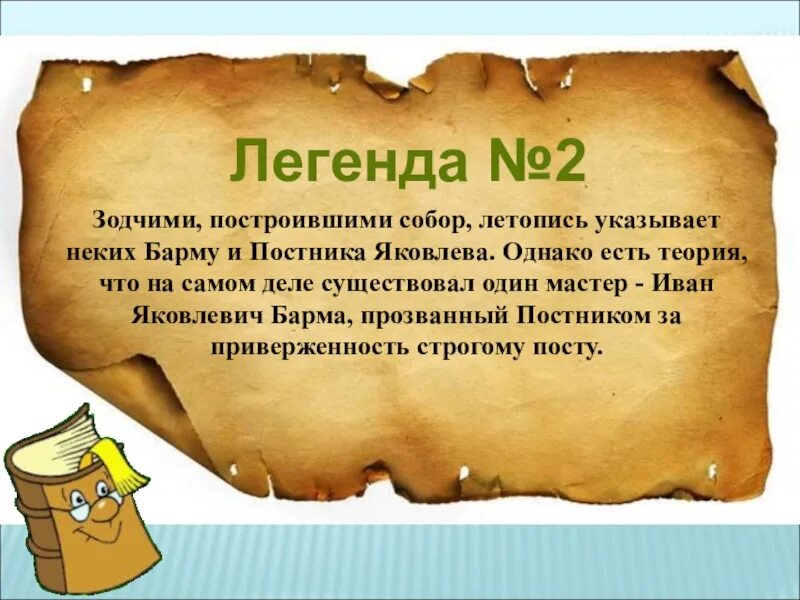 Легенда №2

Зодчими, построившими собор, летопись указывает неких Барму и Постника Яковлева. Однако есть теория, что на самом деле существовал один мастер - Иван Яковлевич Барма, прозванный Постником за приверженность строгому посту.